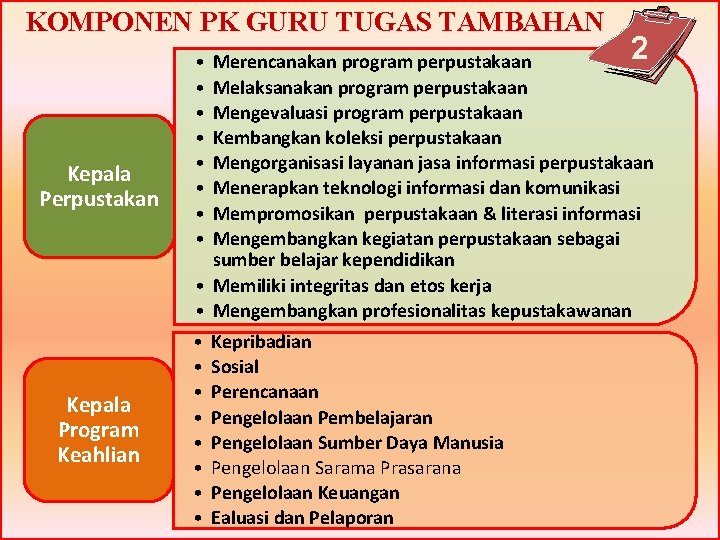 KOMPONEN PK GURU TUGAS TAMBAHAN

2

Kepala Perpustakan

• Merencanakan program perpustakaan
• Melaksanakan program perpustakaan
• Mengevaluasi program perpustakaan
• Kembangkan koleksi perpustakaan
• Mengorganisasi layanan jasa informasi perpustakaan
• Menerapkan teknologi informasi dan komunikasi
• Mempromosikan perpustakaan & literasi informasi
• Mengembangkan kegiatan perpustakaan sebagai sumber belajar kependidikan
• Memiliki integritas dan etos kerja
• Mengembangkan profesionalitas kepustakawanan

Kepala Program Keahlian

• Kepribadian
• Sosial
• Perencanaan
• Pengelolaan Pembelajaran
• Pengelolaan Sumber Daya Manusia
• Pengelolaan Sarama Prasarana
• Pengelolaan Keuangan
• Ealuasi dan Pelaporan